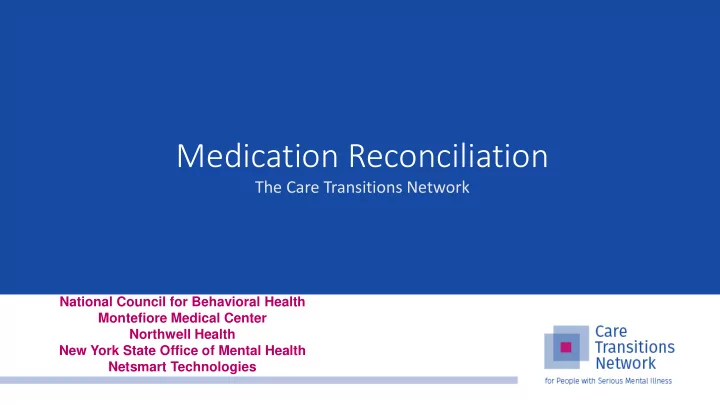 Medication Reconciliation

The Care Transitions Network

National Council for Behavioral Health
Montefiore Medical Center
Northwell Health
New York State Office of Mental Health
Netsmart Technologies

Care Transitions Network
for People with Serious Mental Illness